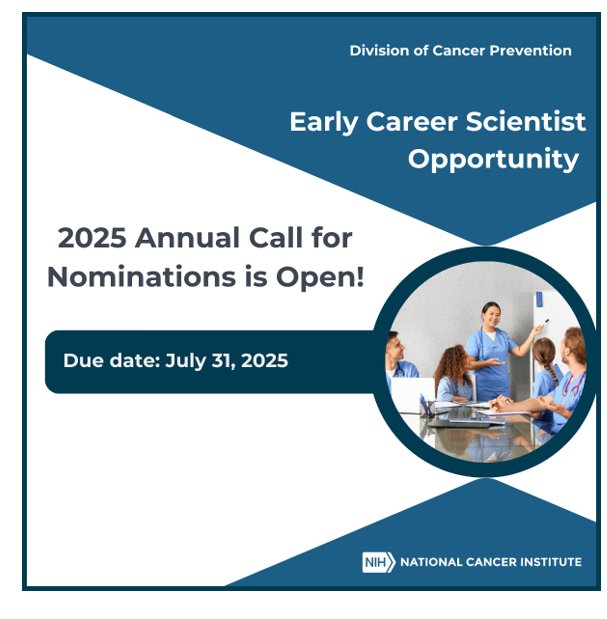 Division of Cancer Prevention

Early Career Scientist Opportunity

2025 Annual Call for Nominations is Open!

Due date: July 31, 2025

NIH NATIONAL CANCER INSTITUTE